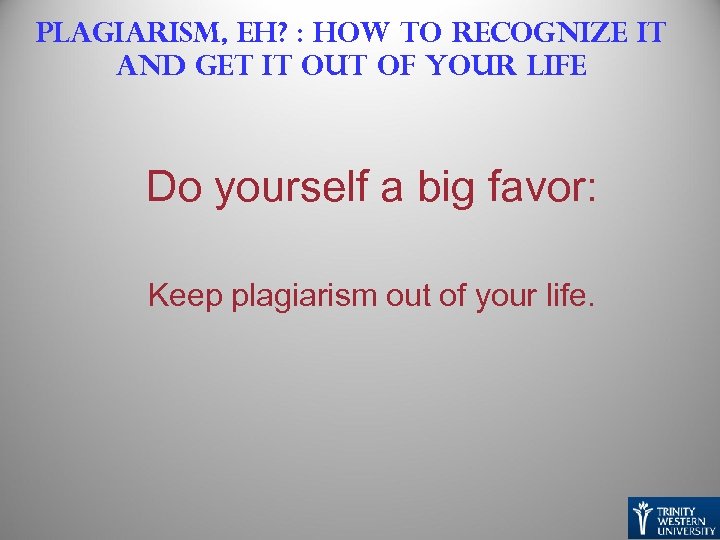 PLAGIARISM, EH? : HOW TO RECOGNIZE IT AND GET IT OUT OF YOUR LIFE

Do yourself a big favor:

Keep plagiarism out of your life.

TRINITY WESTERN UNIVERSITY